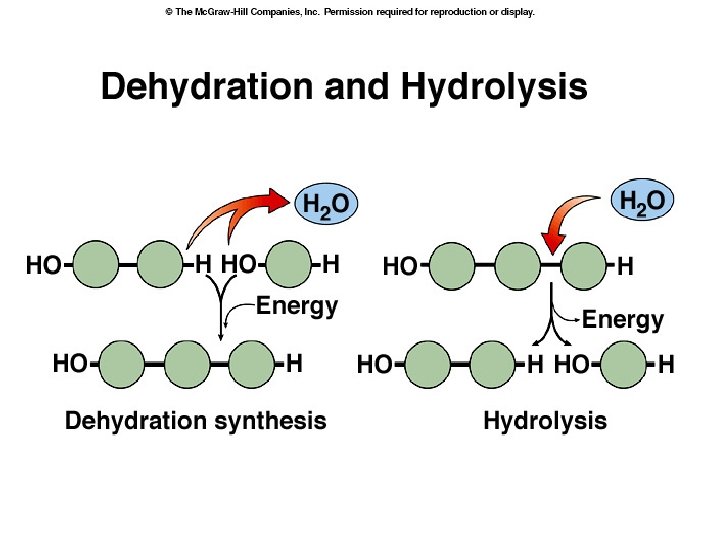 © The McGraw-Hill Companies, Inc. Permission required for reproduction or display.

Dehydration and Hydrolysis

$H_2O$

HO H HO H

Energy

HO H

Dehydration synthesis

$H_2O$

HO H

Energy

HO H HO H

Hydrolysis